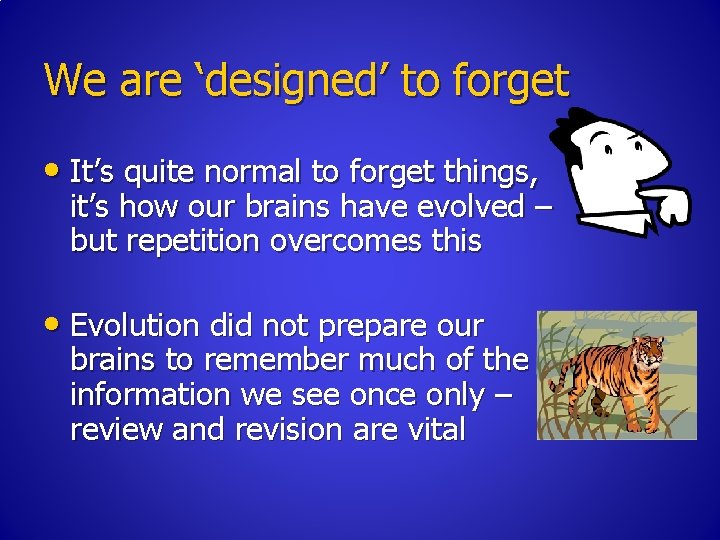 We are ‘designed’ to forget

• It’s quite normal to forget things, it’s how our brains have evolved – but repetition overcomes this

• Evolution did not prepare our brains to remember much of the information we see once only – review and revision are vital